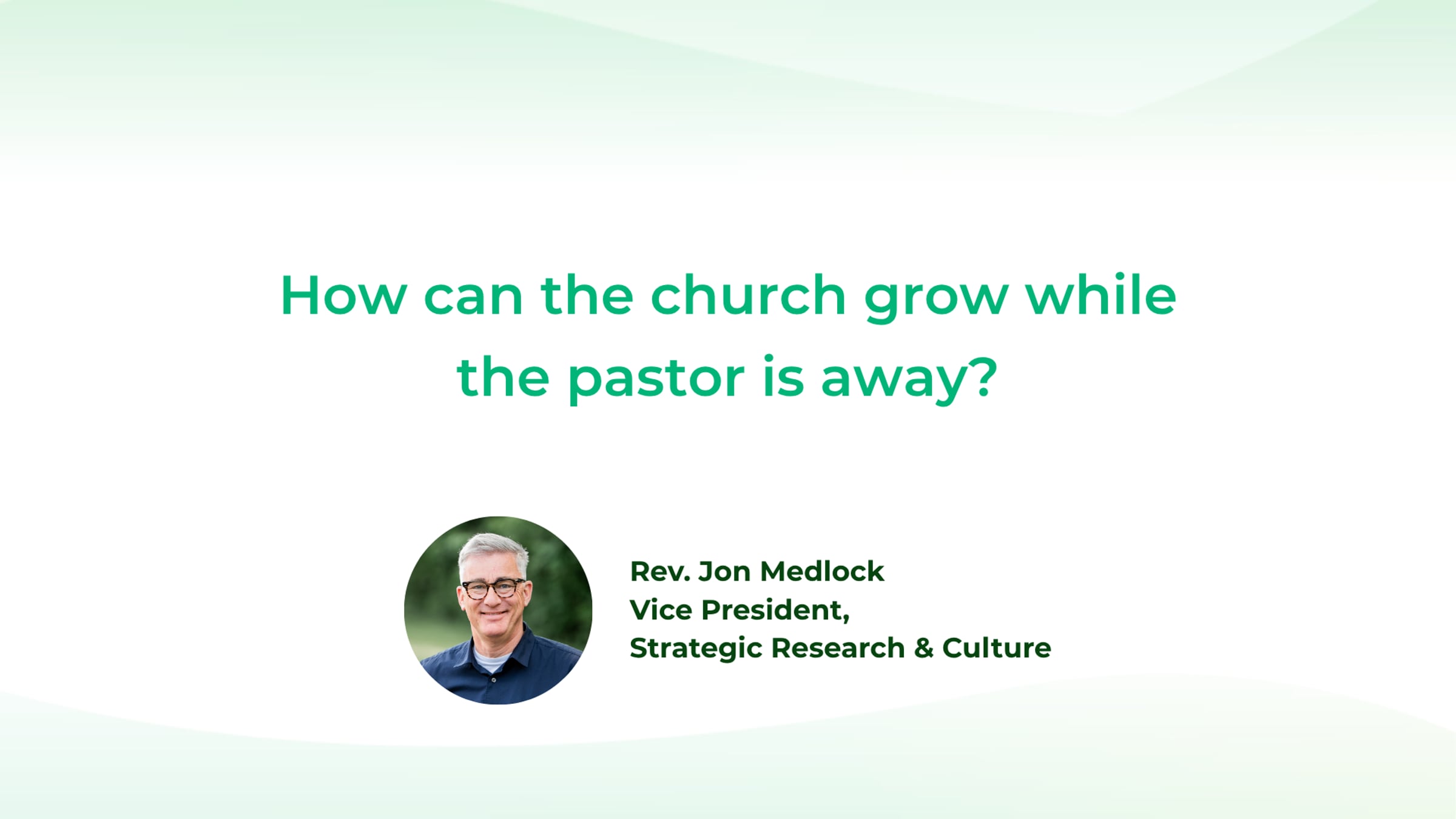 How can the church grow while the pastor is away?

Rev. Jon Medlock
Vice President,
Strategic Research & Culture